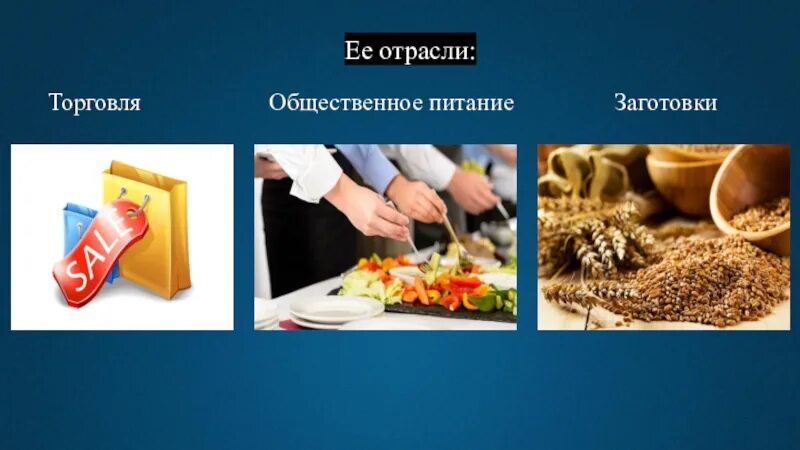 Ее отрасли:

Торговля

Общественное питание

Заготовки

SALE